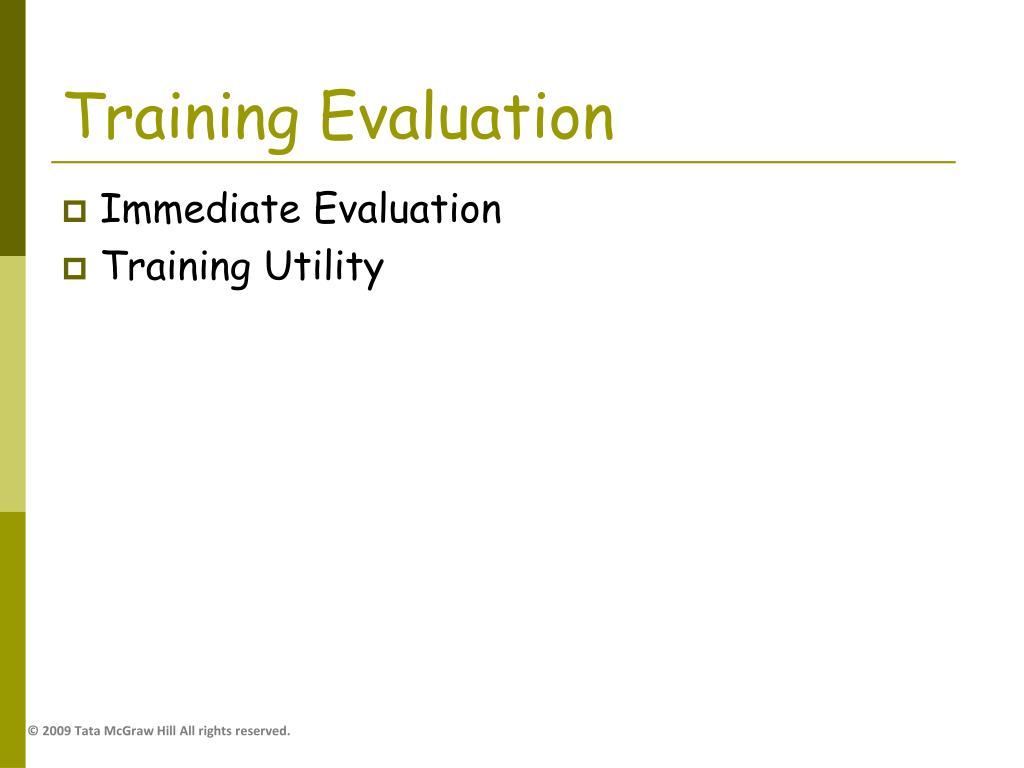 Training Evaluation

Immediate Evaluation
Training Utility

© 2009 Tata McGraw Hill All rights reserved.